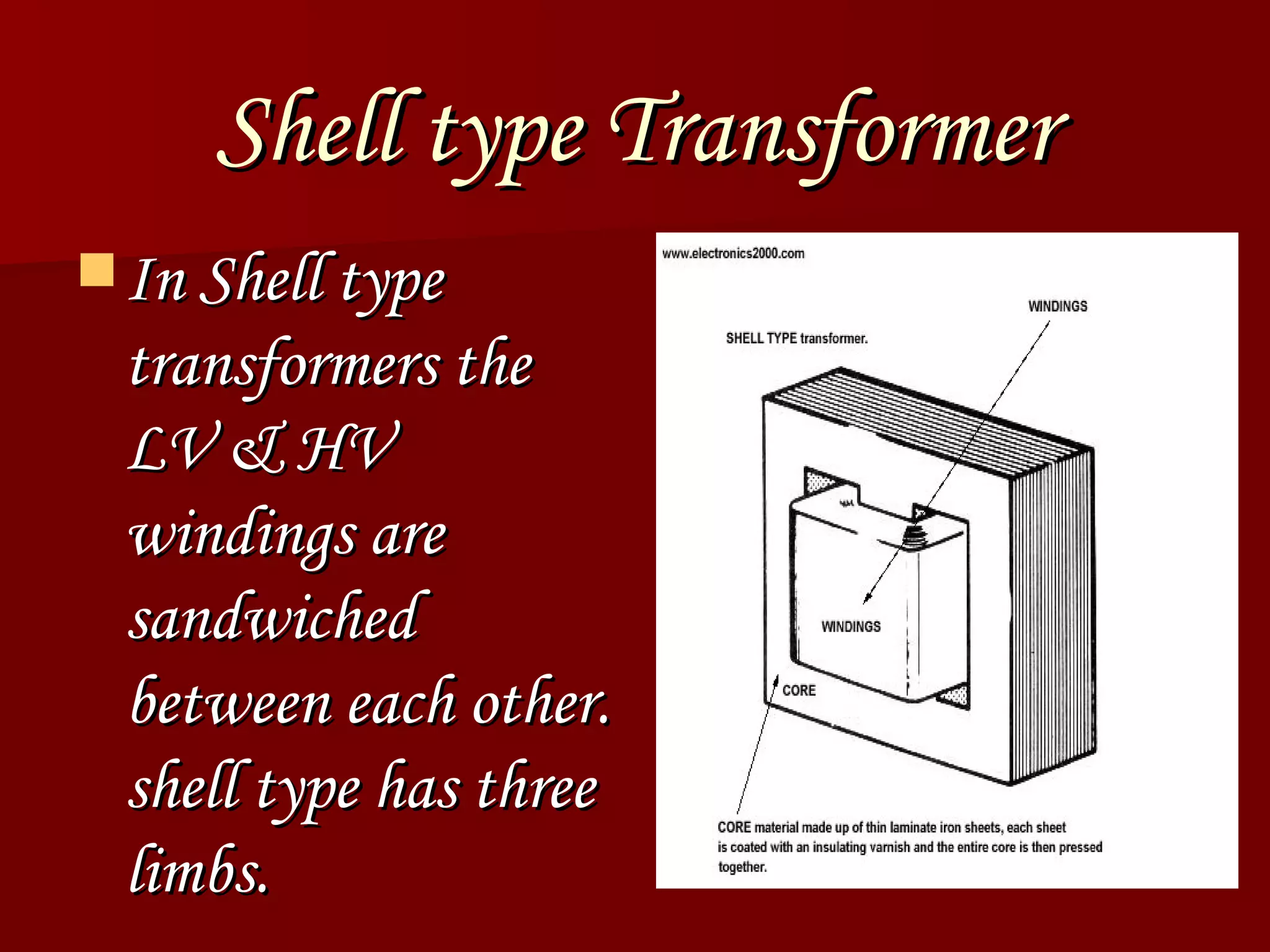 Shell type Transformer

In Shell type transformers the LV & HV windings are sandwiched between each other. shell type has three limbs.

www.electronics2000.com

WINDINGS

SHELL TYPE transformer.

WINDINGS

CORE

CORE material made up of thin laminate iron sheets, each sheet is coated with an insulating varnish and the entire core is then pressed together.